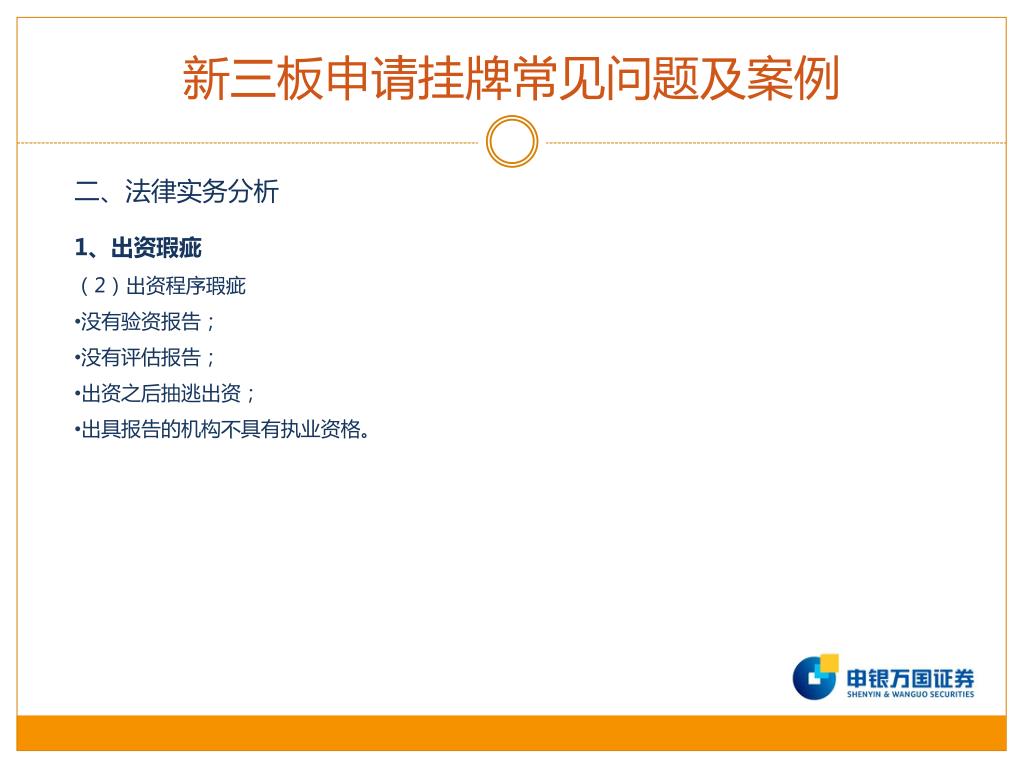 新三板申请挂牌常见问题及案例

二、法律实务分析

1、出资瑕疵

（2）出资程序瑕疵

•没有验资报告；

•没有评估报告；

•出资之后抽逃出资；

•出具报告的机构不具有执业资格。

申银万国证券
SHENYIN & WANGUO SECURITIES